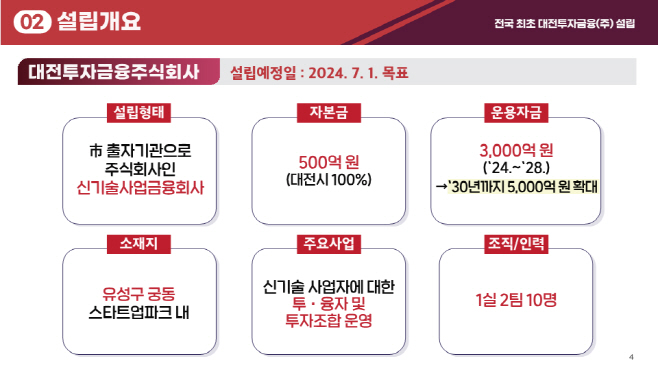 02 설립개요

전국 최초 대전투자금융(주) 설립

대전투자금융주식회사

설립예정일 : 2024. 7. 1. 목표

설립형태

市 출자기관으로
주식회사인
신기술사업금융회사

자본금

500억 원
(대전시 100%)

운용자금

3,000억 원
('24.~'28.)
→'30년까지 5,000억 원 확대

소재지

유성구 궁동
스타트업파크 내

주요사업

신기술 사업자에 대한
투 · 융자 및
투자조합 운영

조직/인력

1실 2팀 10명

4